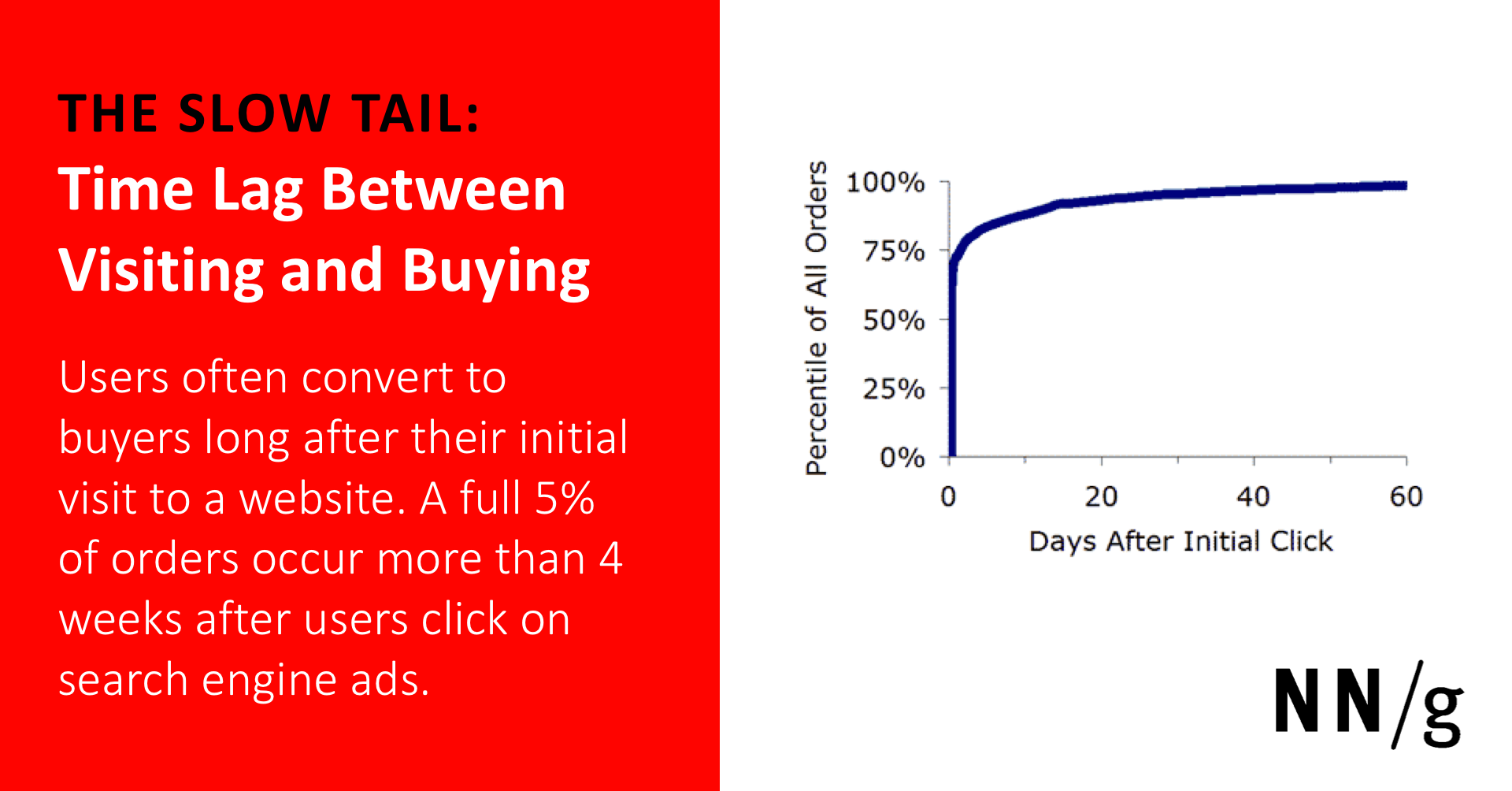 THE SLOW TAIL:
Time Lag Between Visiting and Buying

Users often convert to buyers long after their initial visit to a website. A full 5% of orders occur more than 4 weeks after users click on search engine ads.

Percentile of All Orders
100%
75%
50%
25%
0%
0
20
40
60
Days After Initial Click

NN/g